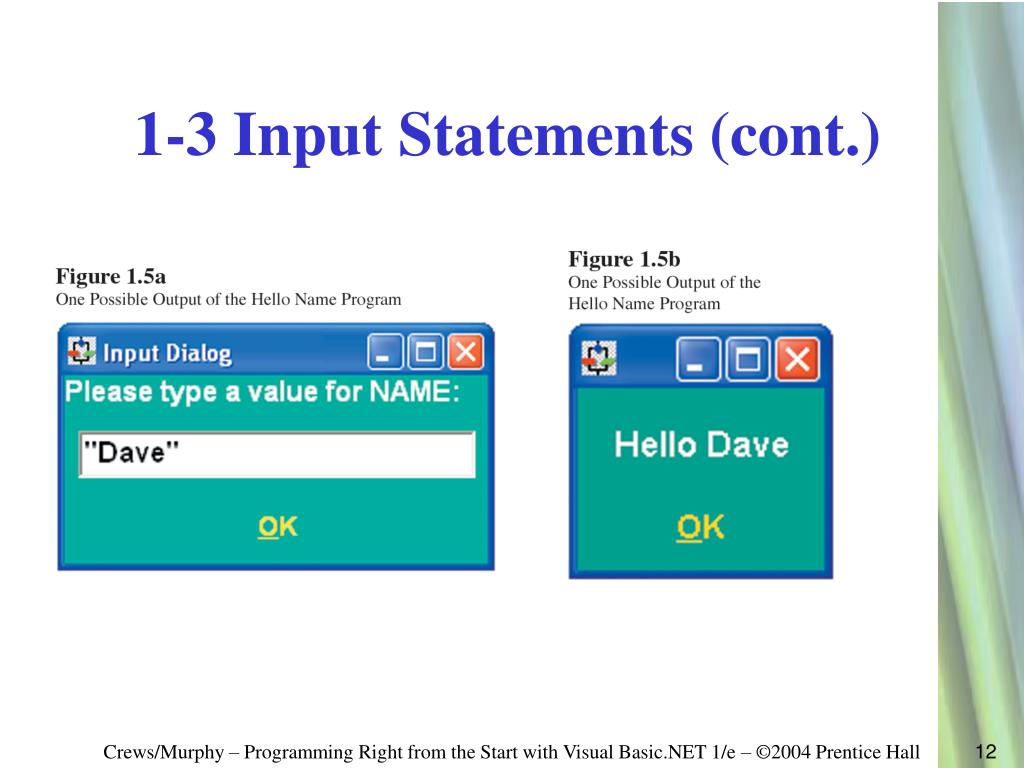 1-3 Input Statements (cont.)

Figure 1.5a
One Possible Output of the Hello Name Program

Input Dialog
Please type a value for NAME:
"Dave"
OK

Figure 1.5b
One Possible Output of the Hello Name Program

Hello Dave
OK

Crews/Murphy – Programming Right from the Start with Visual Basic.NET 1/e – ©2004 Prentice Hall

12